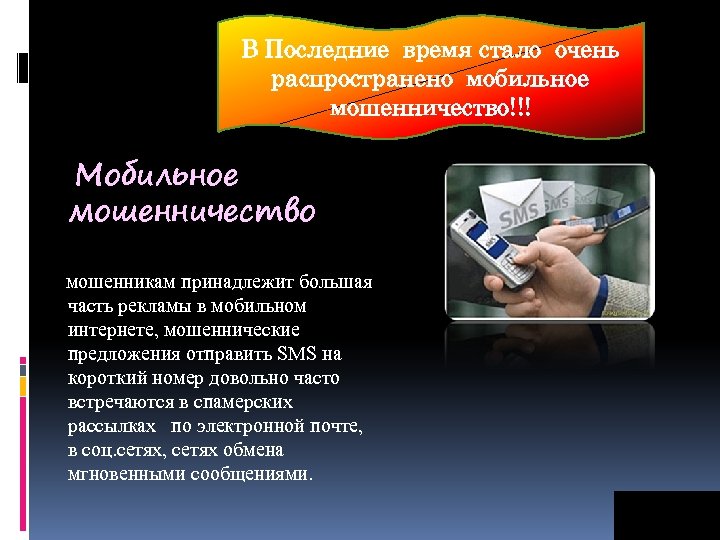 В Последние время стало очень распространено мобильное мошенничество!!!

Мобильное мошенничество

мошенникам принадлежит большая часть рекламы в мобильном интернете, мошеннические предложения отправить SMS на короткий номер довольно часто встречаются в спамерских рассылках по электронной почте, в соц.сетях, сетях обмена мгновенными сообщениями.

SMS SMS